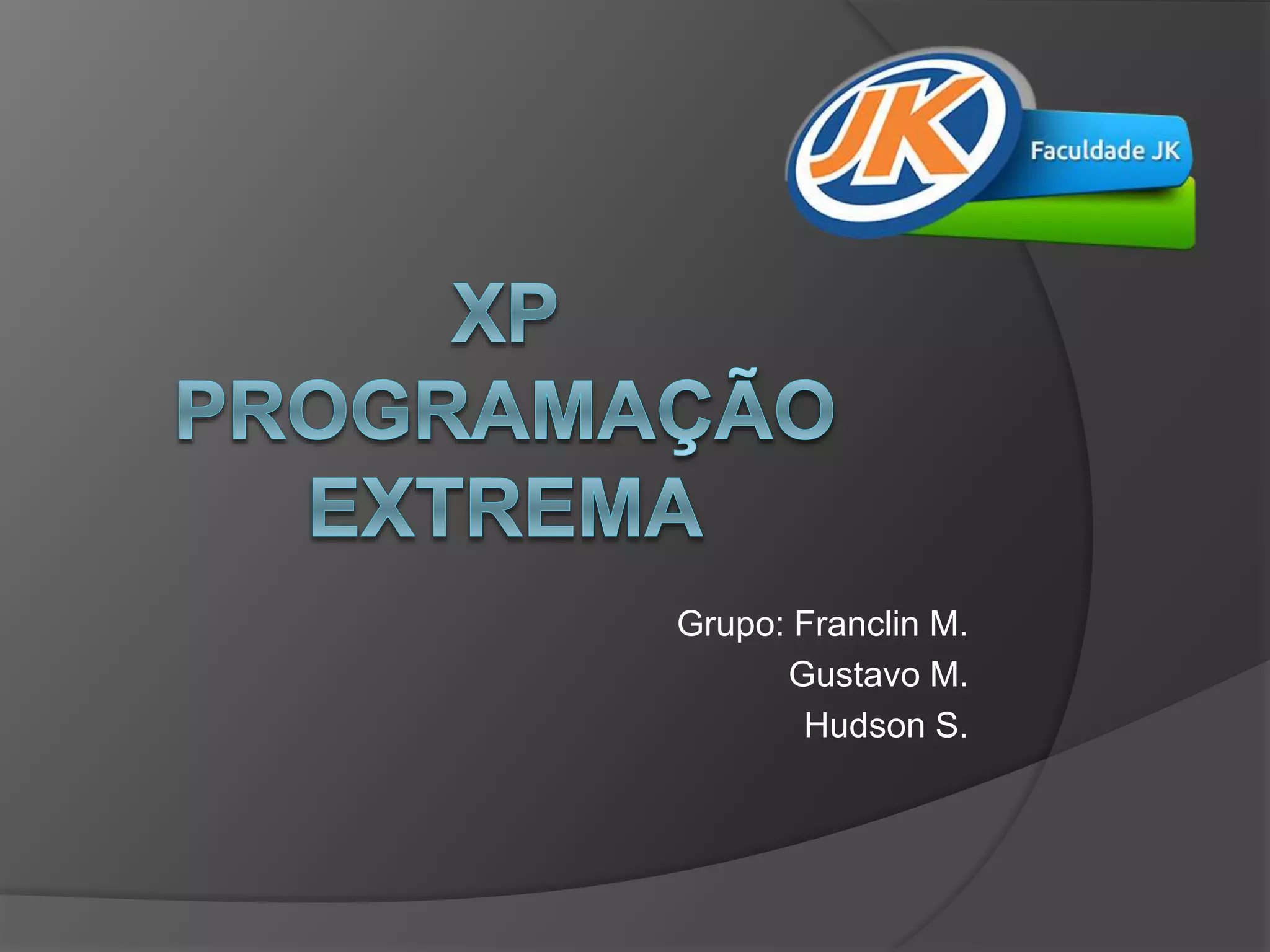 JK
Faculdade JK

XP
PROGRAMAÇÃO
EXTREMA

Grupo: Franclin M.
Gustavo M.
Hudson S.